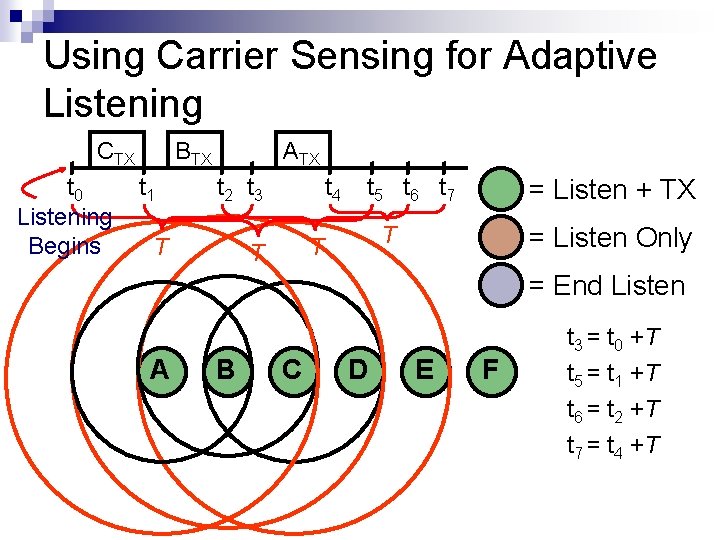 Using Carrier Sensing for Adaptive Listening

$C_{TX}$ $B_{TX}$ $A_{TX}$

$t_0$ $t_1$ $t_2$ $t_3$ $t_4$ $t_5$ $t_6$ $t_7$

Listening Begins

$T$ $T$ $T$ $T$

= Listen + TX
= Listen Only
= End Listen

A B C D E F

$t_3 = t_0 + T$
$t_5 = t_1 + T$
$t_6 = t_2 + T$
$t_7 = t_4 + T$